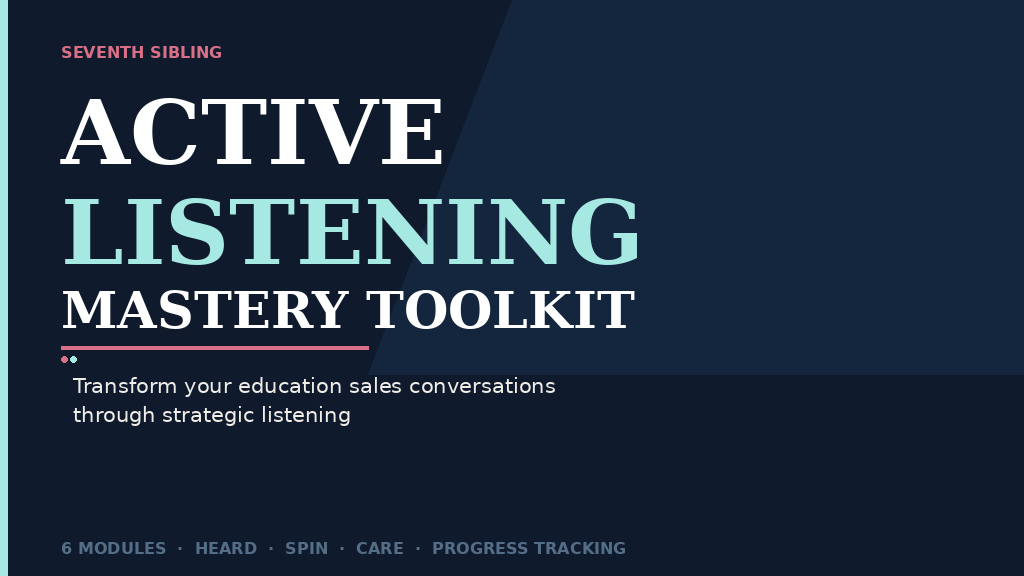 SEVENTH SIBLING

ACTIVE
LISTENING
MASTERY TOOLKIT

Transform your education sales conversations through strategic listening

6 MODULES · HEARD · SPIN · CARE · PROGRESS TRACKING